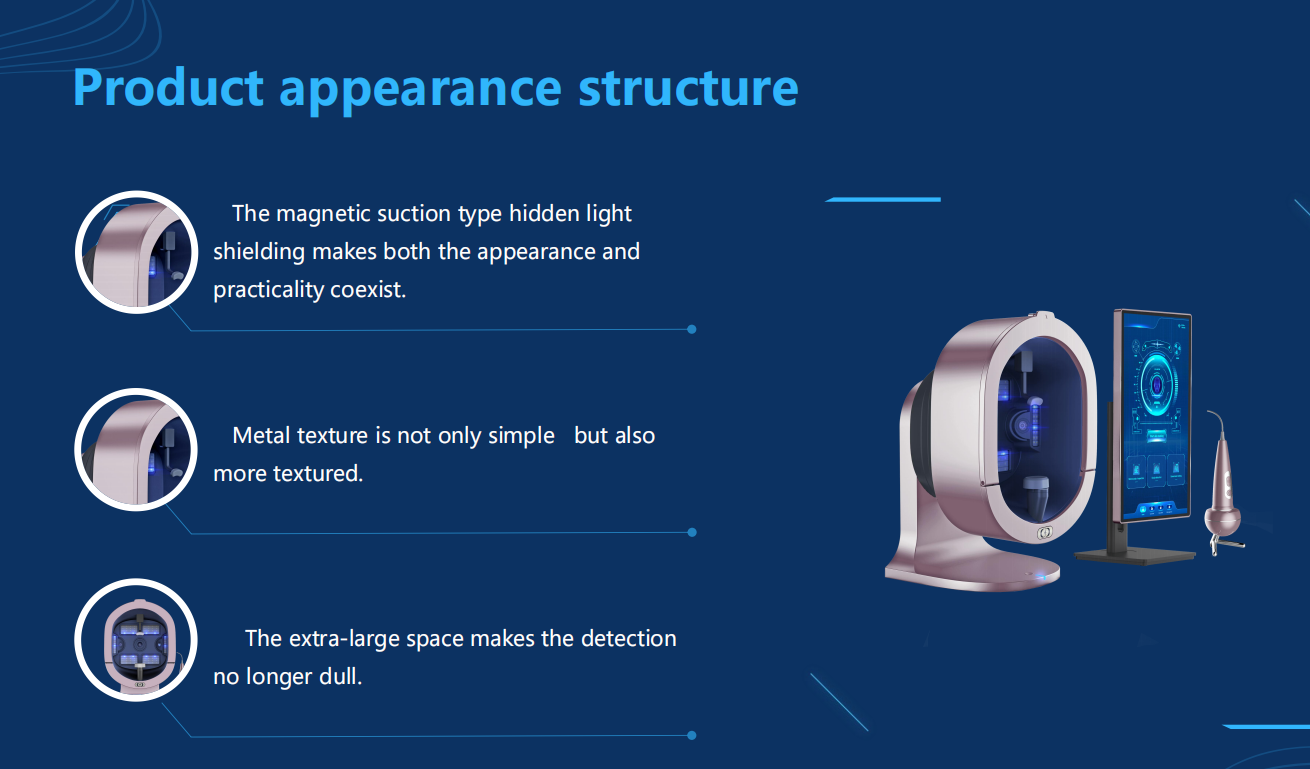 Product appearance structure

The magnetic suction type hidden light shielding makes both the appearance and practicality coexist.

Metal texture is not only simple but also more textured.

The extra-large space makes the detection no longer dull.